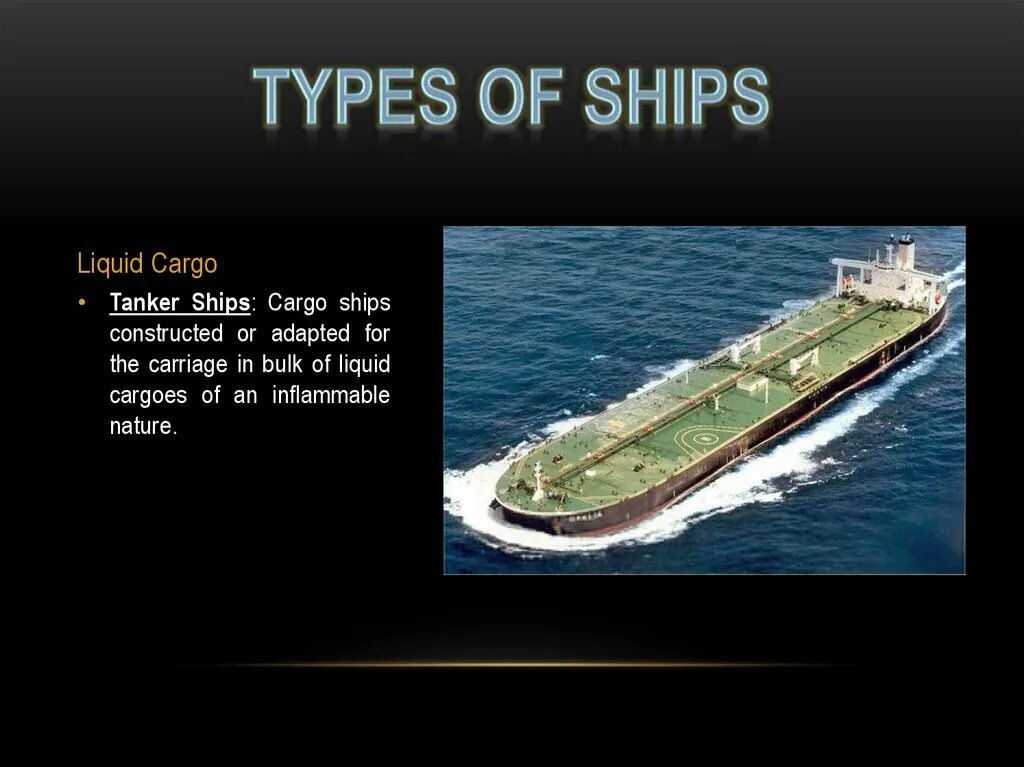 TYPES OF SHIPS

Liquid Cargo

• Tanker Ships: Cargo ships constructed or adapted for the carriage in bulk of liquid cargoes of an inflammable nature.